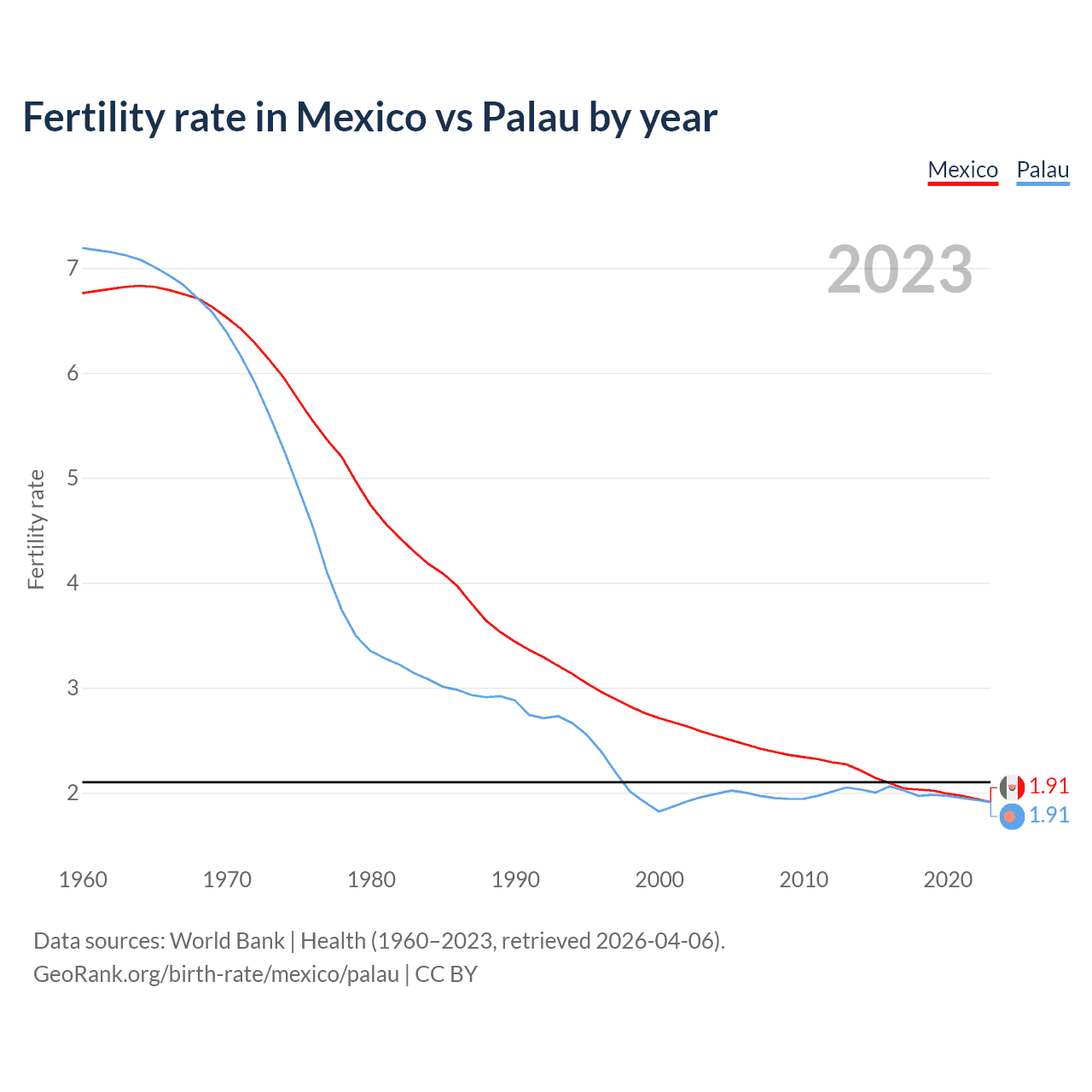 Fertility rate in Mexico vs Palau by year

Mexico Palau

2023

Fertility rate

7
6
5
4
3
2

1.91
1.91

1960 1970 1980 1990 2000 2010 2020

Data sources: World Bank | Health (1960–2023, retrieved 2026-04-06).
GeoRank.org/birth-rate/mexico/palau | CC BY